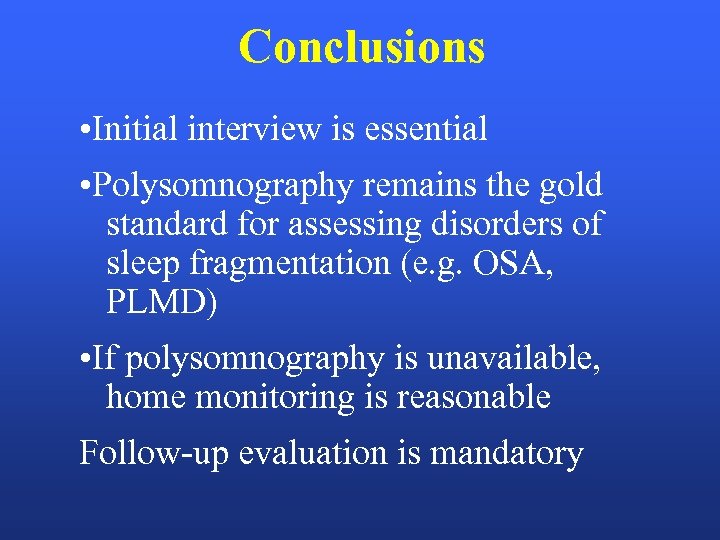 Conclusions

•Initial interview is essential

•Polysomnography remains the gold standard for assessing disorders of sleep fragmentation (e.g. OSA, PLMD)

•If polysomnography is unavailable, home monitoring is reasonable

Follow-up evaluation is mandatory